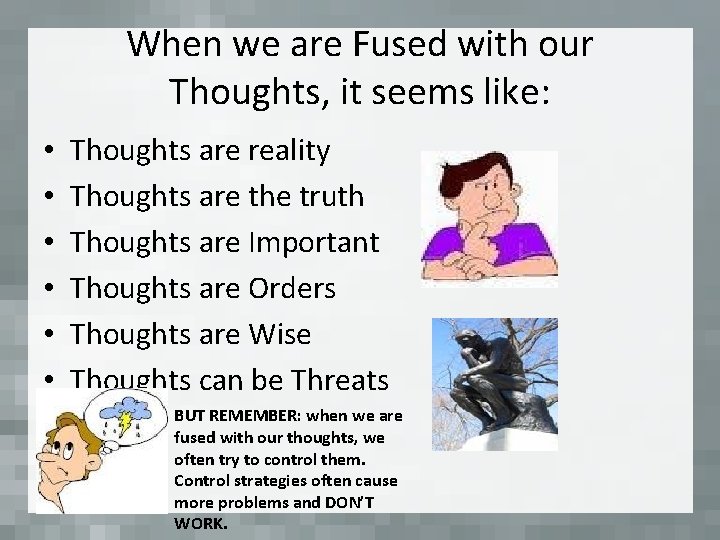 When we are Fused with our Thoughts, it seems like:

• Thoughts are reality
• Thoughts are the truth
• Thoughts are Important
• Thoughts are Orders
• Thoughts are Wise
• Thoughts can be Threats

BUT REMEMBER: when we are fused with our thoughts, we often try to control them. Control strategies often cause more problems and DON'T WORK.